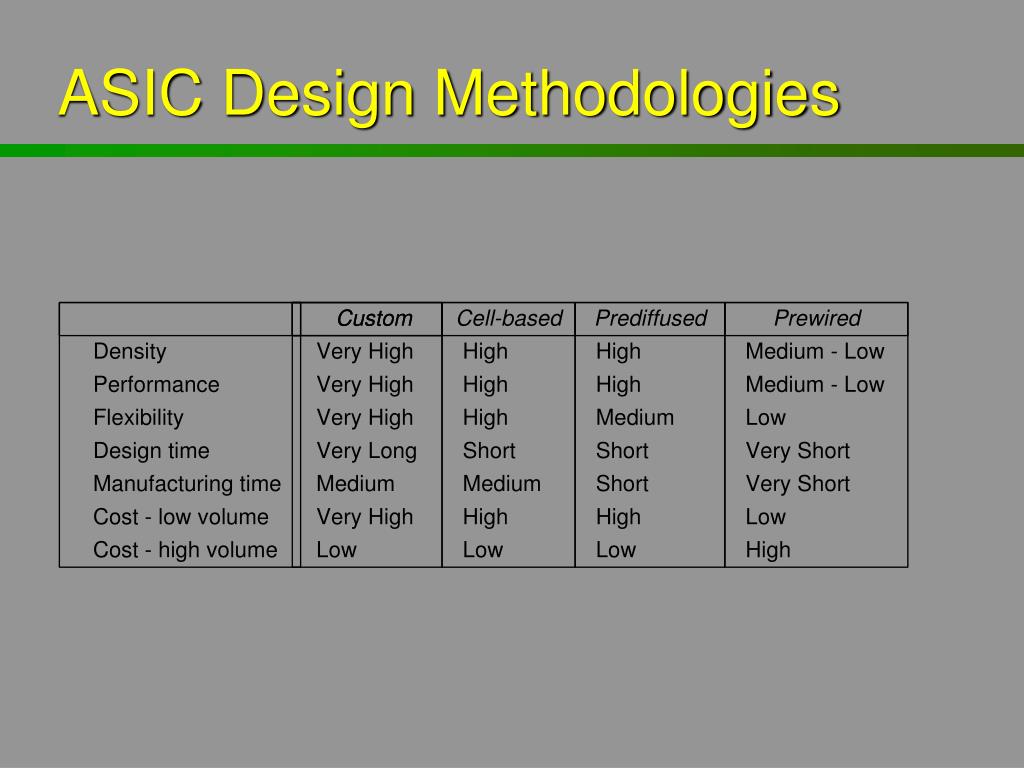 ASIC Design Methodologies

| | Custom | Cell-based | Prediffused | Prewired |
|---|---|---|---|---|
| Density | Very High | High | High | Medium - Low |
| Performance | Very High | High | High | Medium - Low |
| Flexibility | Very High | High | Medium | Low |
| Design time | Very Long | Short | Short | Very Short |
| Manufacturing time | Medium | Medium | Short | Very Short |
| Cost - low volume | Very High | High | High | Low |
| Cost - high volume | Low | Low | Low | High |